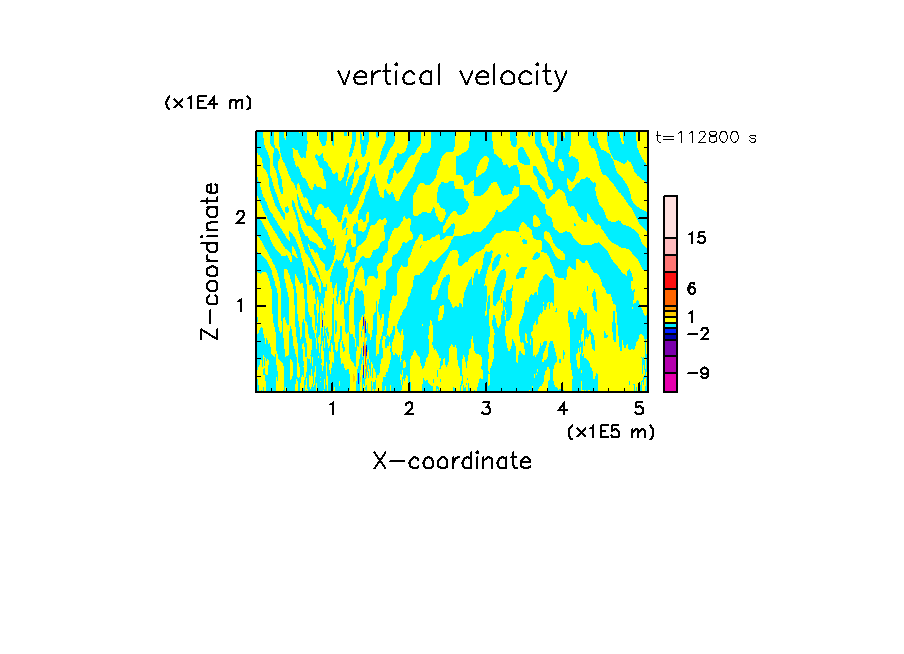 vertical velocity

(x1E4 m)

t=112800 s

Z-coordinate

2

1

15

6

1

−2

−9

1 2 3 4 5

(x1E5 m)

X-coordinate